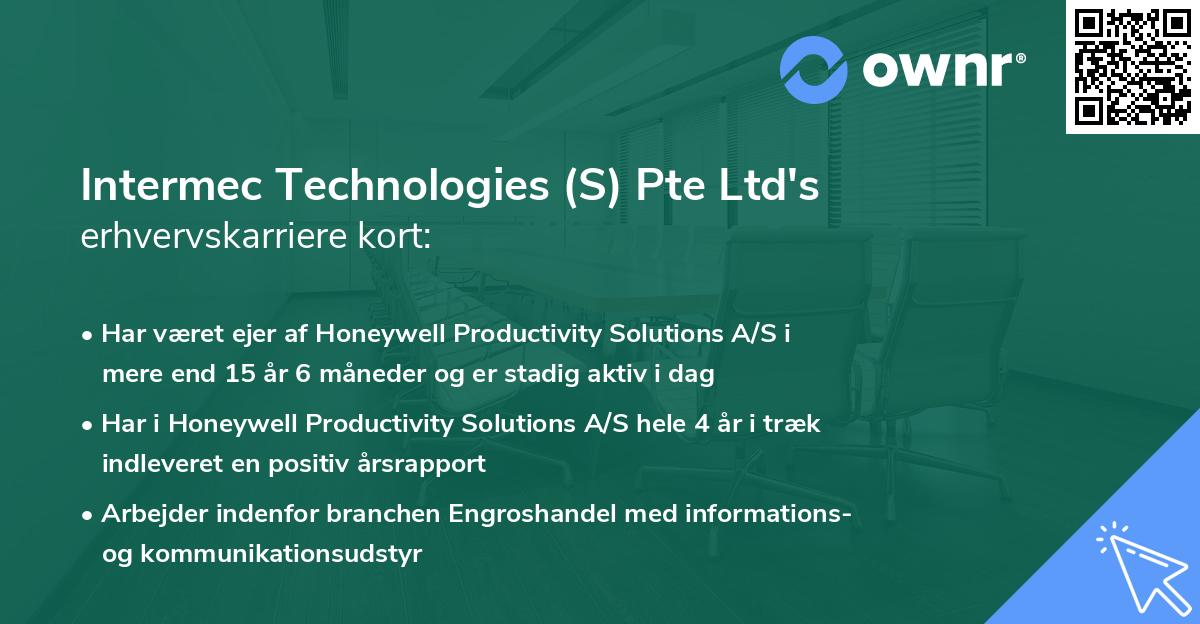 ownr®

Intermec Technologies (S) Pte Ltd's erhvervskarriere kort:

• Har været ejer af Honeywell Productivity Solutions A/S i mere end 15 år 6 måneder og er stadig aktiv i dag

• Har i Honeywell Productivity Solutions A/S hele 4 år i træk indleveret en positiv årsrapport

• Arbejder indenfor branchen Engroshandel med informations- og kommunikationsudstyr